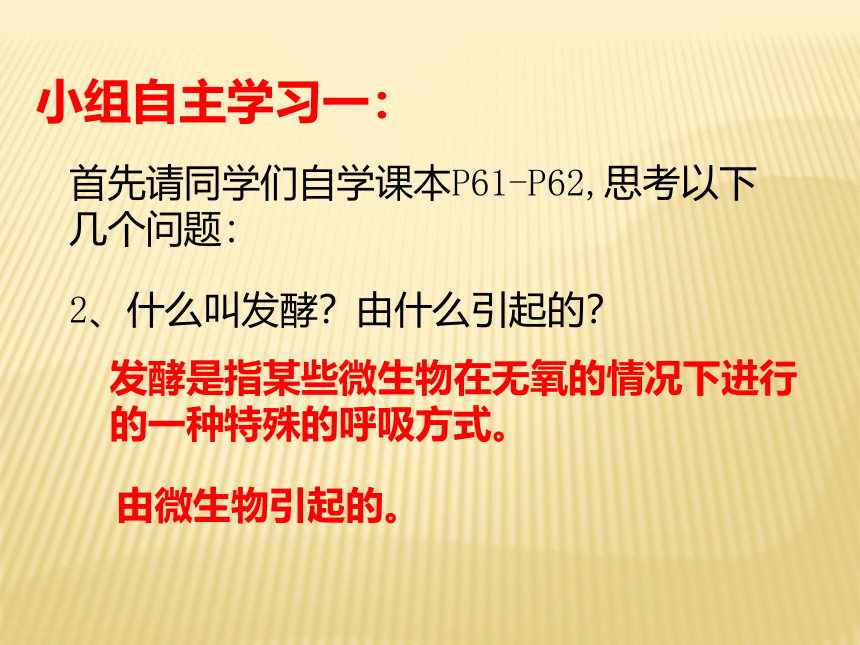 小组自主学习一：

首先请同学们自学课本P61-P62,思考以下几个问题：

2、什么叫发酵？由什么引起的？

发酵是指某些微生物在无氧的情况下进行的一种特殊的呼吸方式。

由微生物引起的。